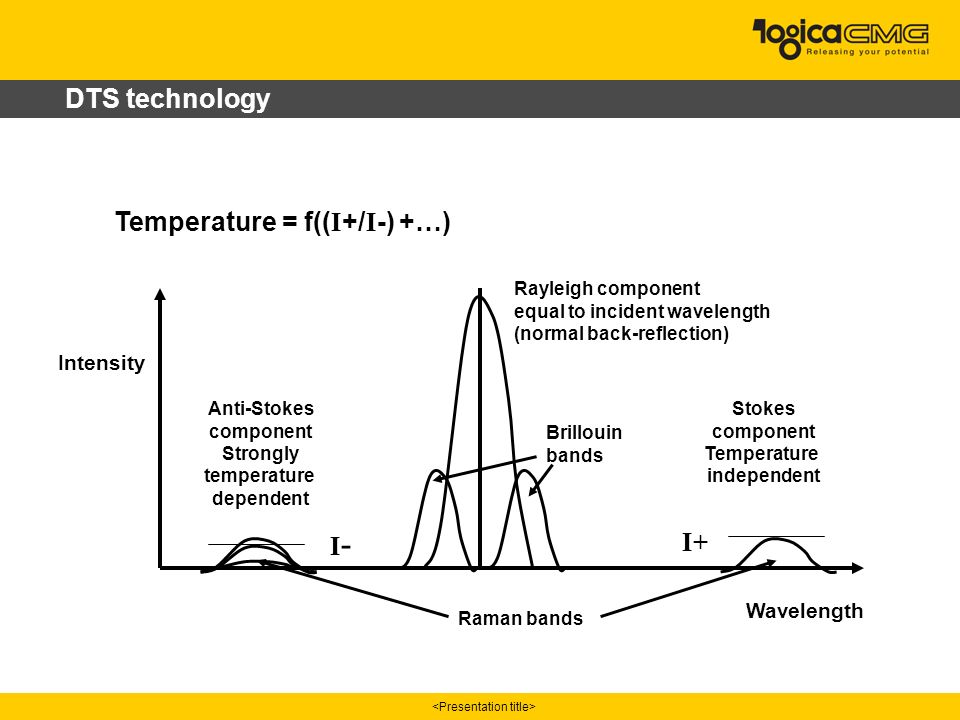 logicaCMG
Releasing your potential

DTS technology

Temperature = f((I+/I-) +…)

Rayleigh component equal to incident wavelength (normal back-reflection)

Intensity

Anti-Stokes component Strongly temperature dependent

Brillouin bands

Stokes component Temperature independent

I-

I+

Raman bands

Wavelength

<Presentation title>